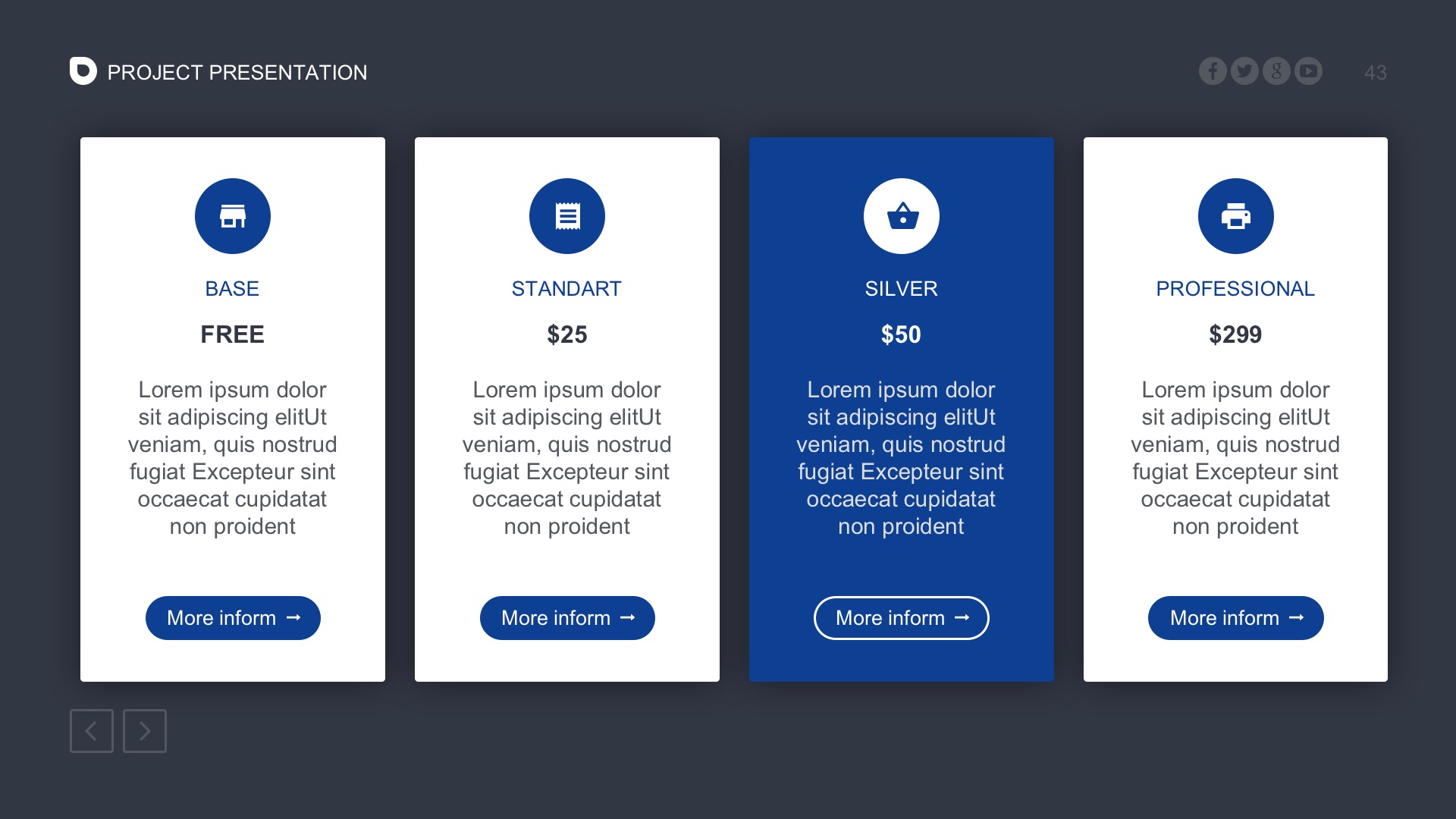 PROJECT PRESENTATION

43

BASE

FREE

Lorem ipsum dolor sit adipiscing elitUt veniam, quis nostrud fugiat Excepteur sint occaecat cupidatat non proident

More inform →

STANDART

$25

Lorem ipsum dolor sit adipiscing elitUt veniam, quis nostrud fugiat Excepteur sint occaecat cupidatat non proident

More inform →

SILVER

$50

Lorem ipsum dolor sit adipiscing elitUt veniam, quis nostrud fugiat Excepteur sint occaecat cupidatat non proident

More inform →

PROFESSIONAL

$299

Lorem ipsum dolor sit adipiscing elitUt veniam, quis nostrud fugiat Excepteur sint occaecat cupidatat non proident

More inform →